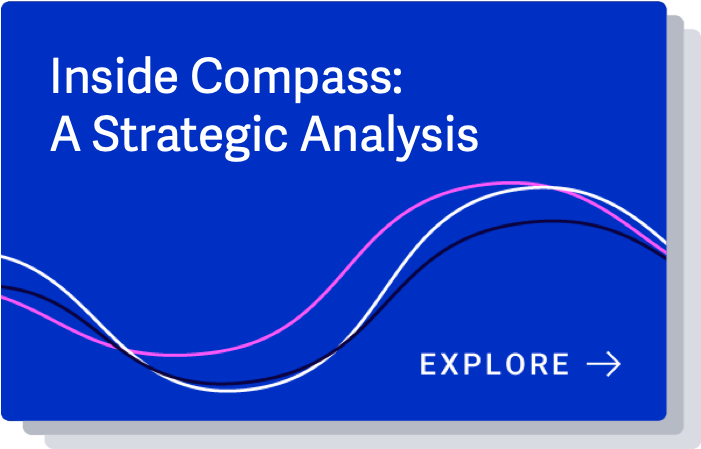 Inside Compass:
A Strategic Analysis

EXPLORE →